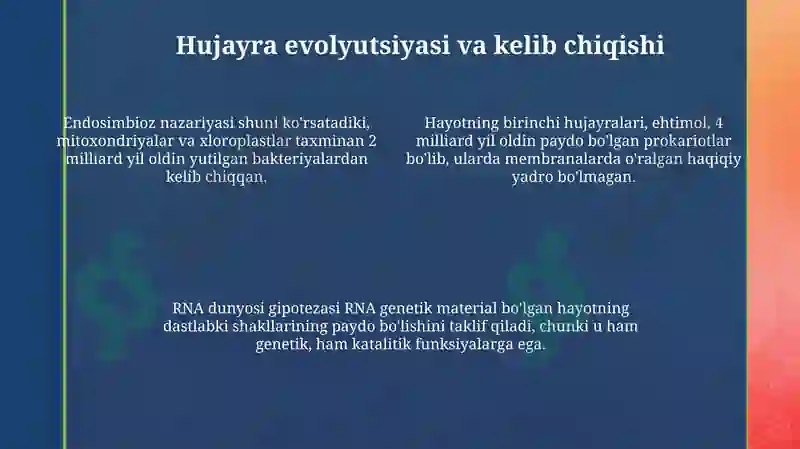 Hujayra evolyutsiyasi va kelib chiqishi

Endosimbioz nazariyasi shuni ko'rsatadiki, mitoxondriyalar va xloroplastlar taxminan 2 milliard yil oldin yutilgan bakteriyalardan kelib chiqqan.

Hayotning birinchi hujayralari, ehtimol, 4 milliard yil oldin paydo bo'lgan prokariotlar bo'lib, ularda membranalarda o'ralgan haqiqiy yadro bo'lmagan.

RNA dunyosi gipotezasi RNA genetik material bo'lgan hayotning dastlabki shakllarining paydo bo'lishini taklif qiladi, chunki u ham genetik, ham katalitik funksiyalarga ega.